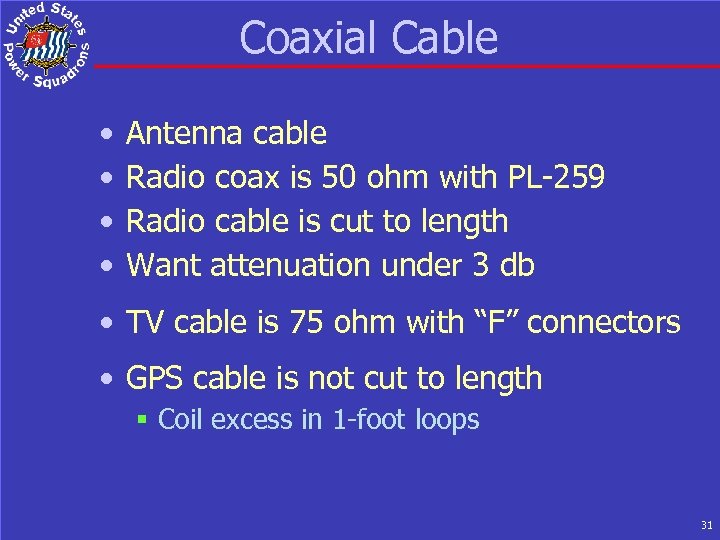 United States Power Squadrons

Coaxial Cable

• Antenna cable
• Radio coax is 50 ohm with PL-259
• Radio cable is cut to length
• Want attenuation under 3 db

• TV cable is 75 ohm with “F” connectors

• GPS cable is not cut to length
▪ Coil excess in 1-foot loops

31